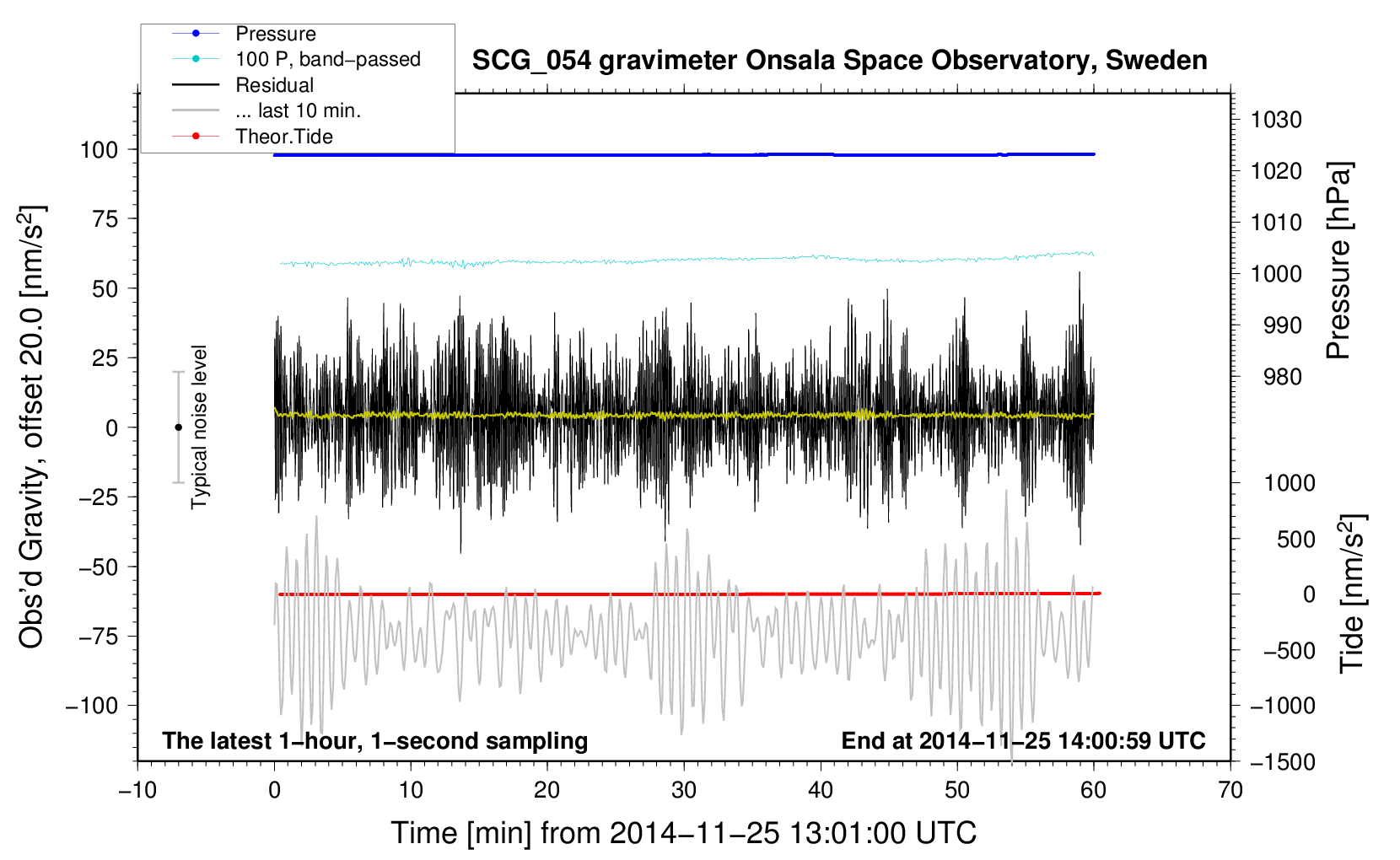 Pressure
100 P, band−passed
Residual
... last 10 min.
Theor.Tide

SCG_054 gravimeter Onsala Space Observatory, Sweden

Obs'd Gravity, offset 20.0 [nm/s$^2$]

100
75
50
25
0
−25
−50
−75
−100

Typical noise level

1030
1020
1010
1000
990
980

Pressure [hPa]

1000
500
0
−500
−1000
−1500

Tide [nm/s$^2$]

The latest 1−hour, 1−second sampling

End at 2014−11−25 14:00:59 UTC

−10
0
10
20
30
40
50
60
70

Time [min] from 2014−11−25 13:01:00 UTC